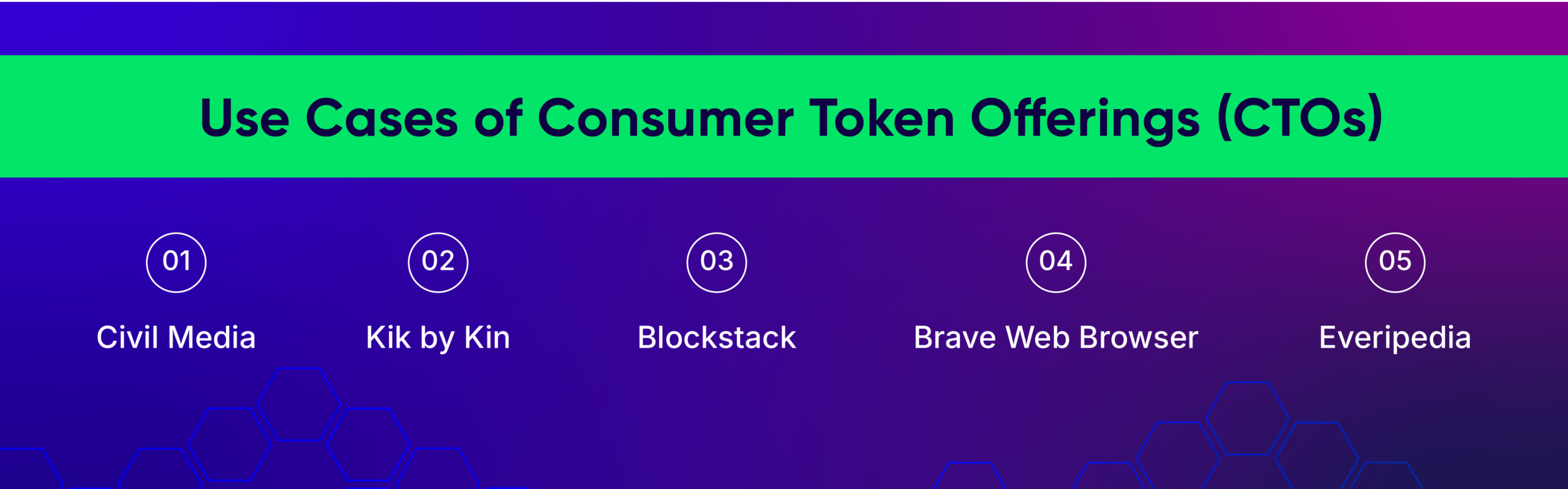 Use Cases of Consumer Token Offerings (CTOs)

01
Civil Media

02
Kik by Kin

03
Blockstack

04
Brave Web Browser

05
Everipedia